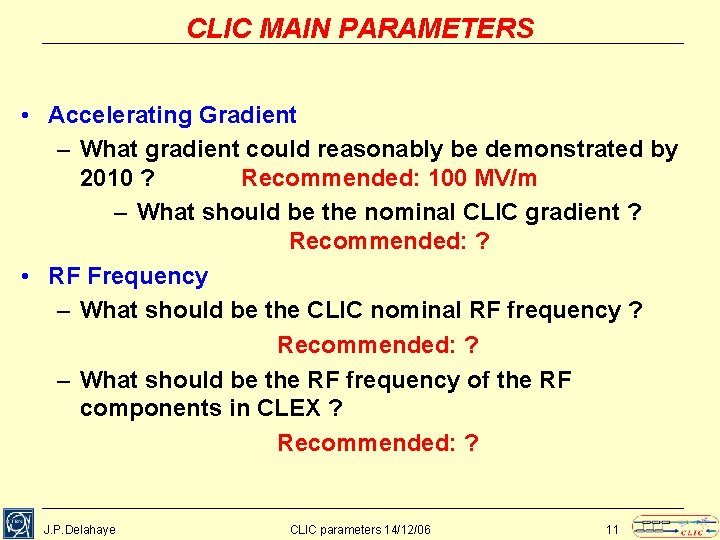 CLIC MAIN PARAMETERS

• Accelerating Gradient

– What gradient could reasonably be demonstrated by 2010 ? Recommended: 100 MV/m

– What should be the nominal CLIC gradient ? Recommended: ?

• RF Frequency

– What should be the CLIC nominal RF frequency ? Recommended: ?

– What should be the RF frequency of the RF components in CLEX ? Recommended: ?

J.P.Delahaye CLIC parameters 14/12/06 11

CLIC